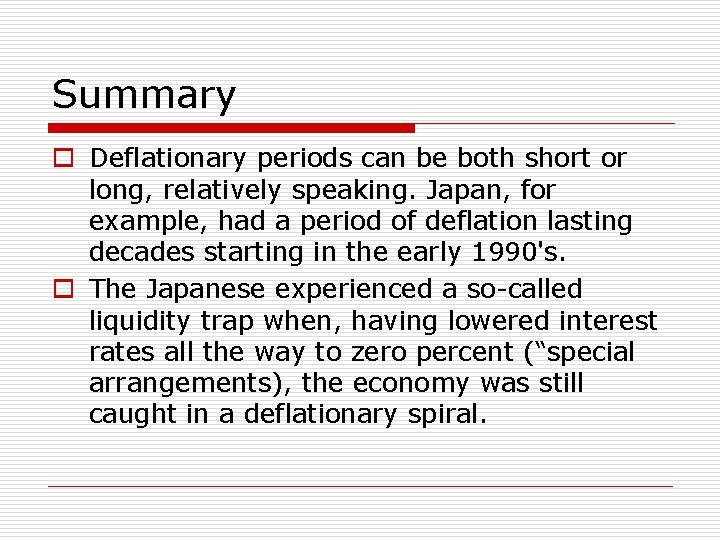 Summary

Deflationary periods can be both short or long, relatively speaking. Japan, for example, had a period of deflation lasting decades starting in the early 1990's.

The Japanese experienced a so-called liquidity trap when, having lowered interest rates all the way to zero percent (“special arrangements), the economy was still caught in a deflationary spiral.